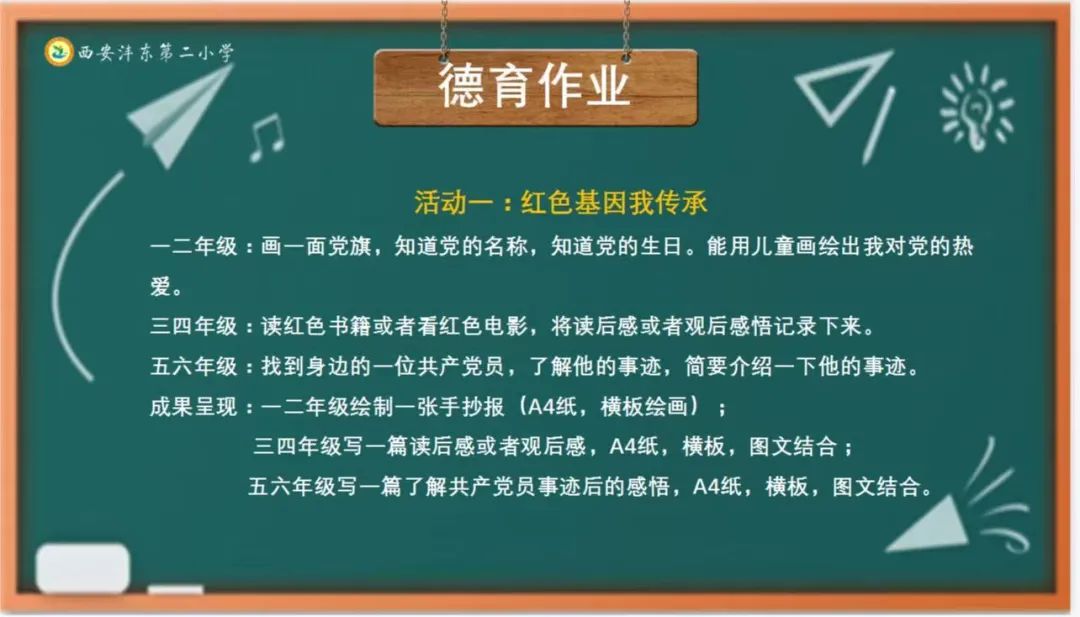 西安沣东第二小学

德育作业

活动一：红色基因我传承

一二年级：画一面党旗，知道党的名称，知道党的生日。能用儿童画绘出我对党的热爱。

三四年级：读红色书籍或者看红色电影，将读后感或者观后感悟记录下来。

五六年级：找到身边的一位共产党员，了解他的事迹，简要介绍一下他的事迹。

成果呈现：一二年级绘制一张手抄报（A4纸，横板绘画）；
三四年级写一篇读后感或者观后感，A4纸，横板，图文结合；
五六年级写一篇了解共产党员事迹后的感悟，A4纸，横板，图文结合。